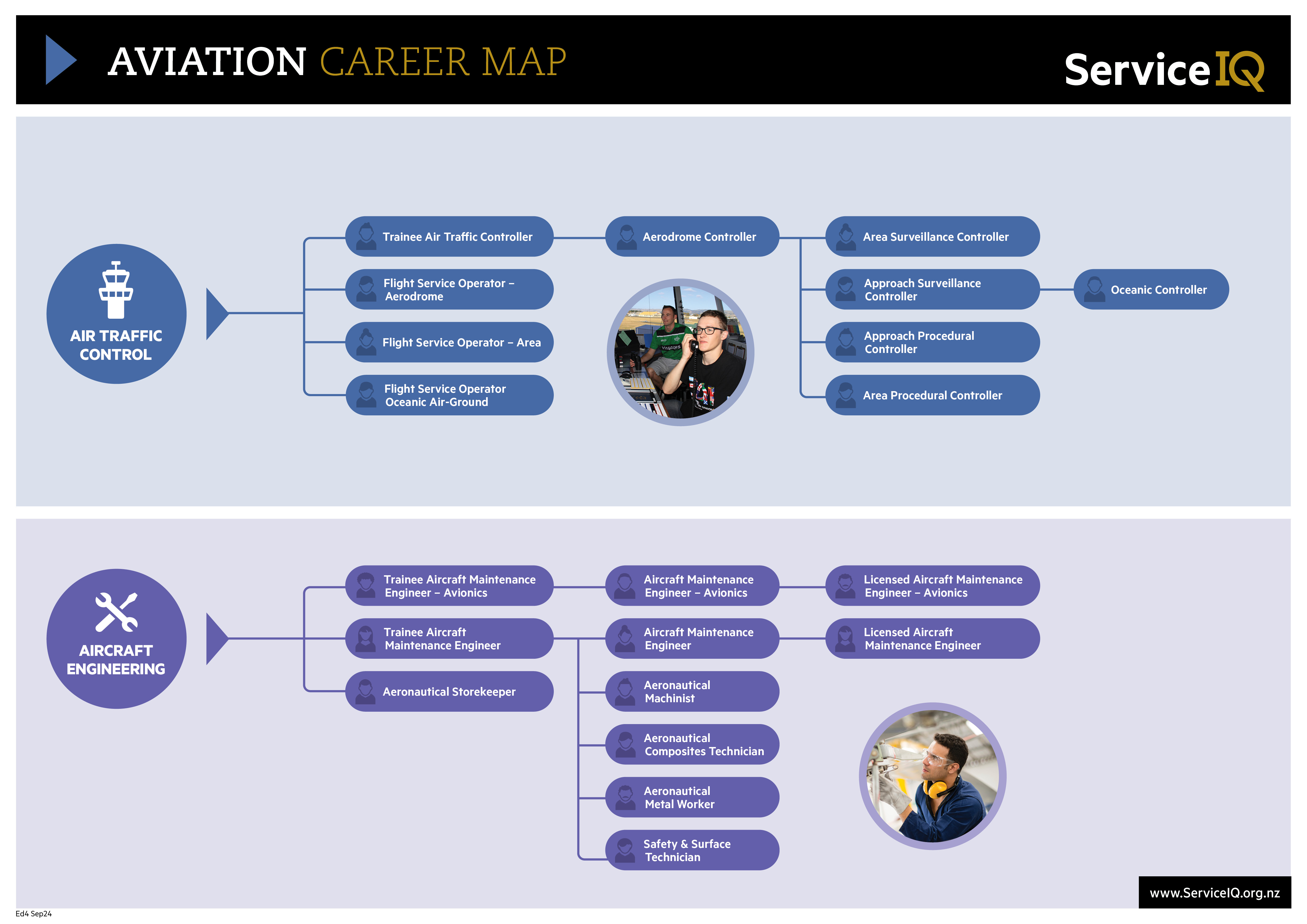 AVIATION CAREER MAP

ServiceIQ

AIR TRAFFIC CONTROL

Trainee Air Traffic Controller

Flight Service Operator – Aerodrome

Flight Service Operator – Area

Flight Service Operator Oceanic Air-Ground

Aerodrome Controller

Area Surveillance Controller

Approach Surveillance Controller

Approach Procedural Controller

Area Procedural Controller

Oceanic Controller

AIRCRAFT ENGINEERING

Trainee Aircraft Maintenance Engineer – Avionics

Trainee Aircraft Maintenance Engineer

Aeronautical Storekeeper

Aircraft Maintenance Engineer – Avionics

Aircraft Maintenance Engineer

Aeronautical Machinist

Aeronautical Composites Technician

Aeronautical Metal Worker

Safety & Surface Technician

Licensed Aircraft Maintenance Engineer – Avionics

Licensed Aircraft Maintenance Engineer

www.ServiceIQ.org.nz

Ed4 Sep24